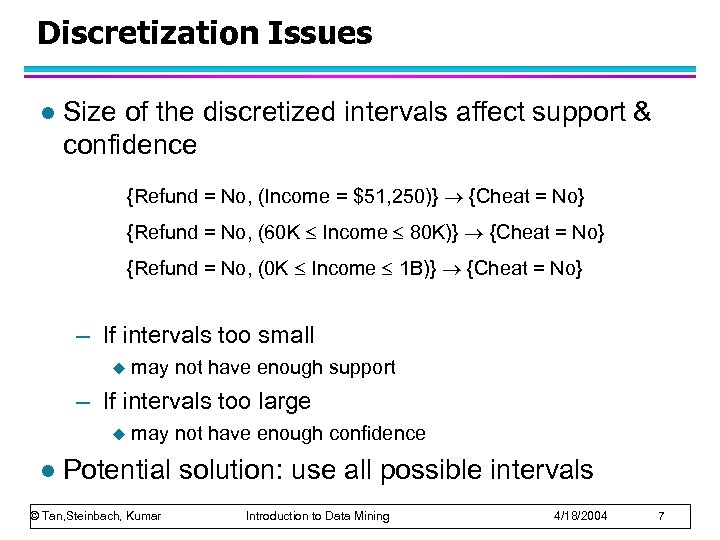 Discretization Issues

● Size of the discretized intervals affect support & confidence

{Refund = No, (Income = \$51,250)} $\rightarrow$ {Cheat = No}

{Refund = No, (60K $\leq$ Income $\leq$ 80K)} $\rightarrow$ {Cheat = No}

{Refund = No, (0K $\leq$ Income $\leq$ 1B)} $\rightarrow$ {Cheat = No}

– If intervals too small
  ◆ may not have enough support
– If intervals too large
  ◆ may not have enough confidence

● Potential solution: use all possible intervals

© Tan,Steinbach, Kumar  Introduction to Data Mining  4/18/2004  7